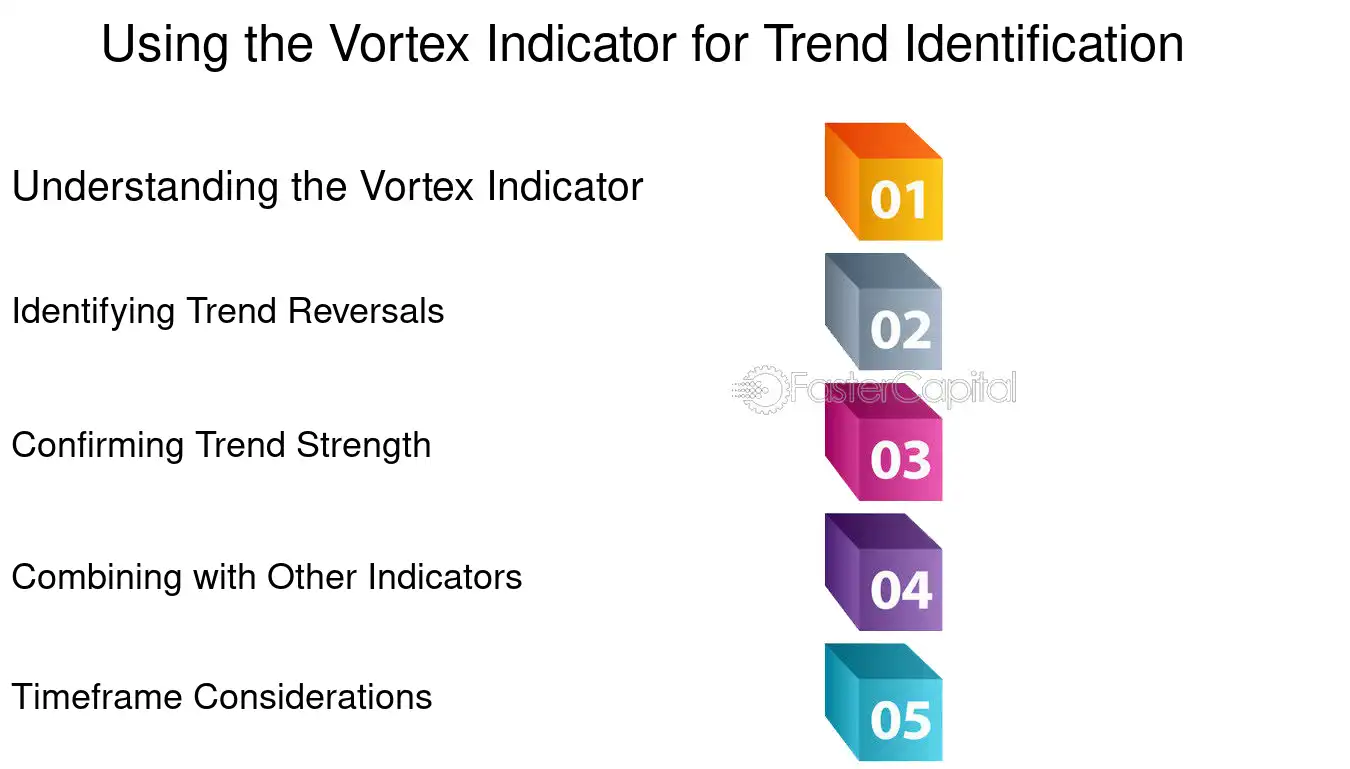 Using the Vortex Indicator for Trend Identification

Understanding the Vortex Indicator

01

Identifying Trend Reversals

02

Confirming Trend Strength

03

Combining with Other Indicators

04

Timeframe Considerations

05

FasterCapital